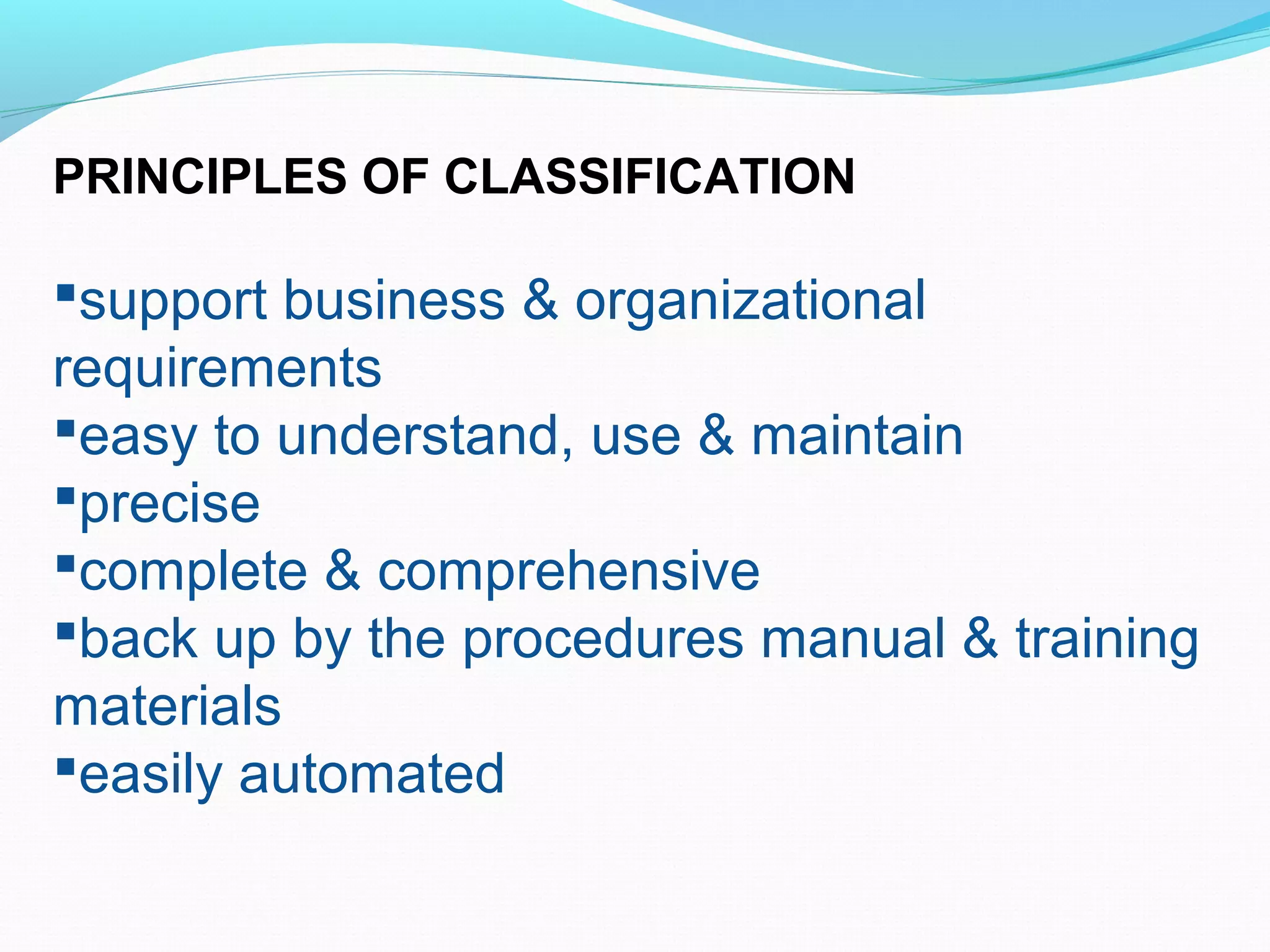 PRINCIPLES OF CLASSIFICATION

▪support business & organizational requirements
▪easy to understand, use & maintain
▪precise
▪complete & comprehensive
▪back up by the procedures manual & training materials
▪easily automated